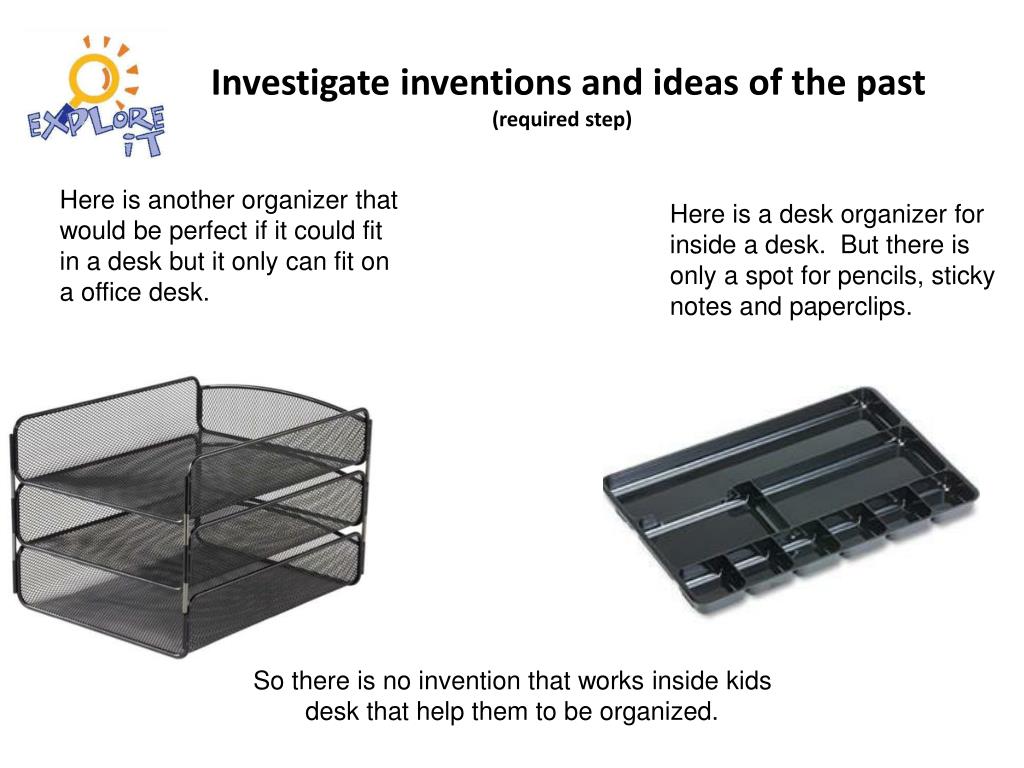 EXPLORE iT

Investigate inventions and ideas of the past
(required step)

Here is another organizer that would be perfect if it could fit in a desk but it only can fit on a office desk.

Here is a desk organizer for inside a desk. But there is only a spot for pencils, sticky notes and paperclips.

So there is no invention that works inside kids desk that help them to be organized.